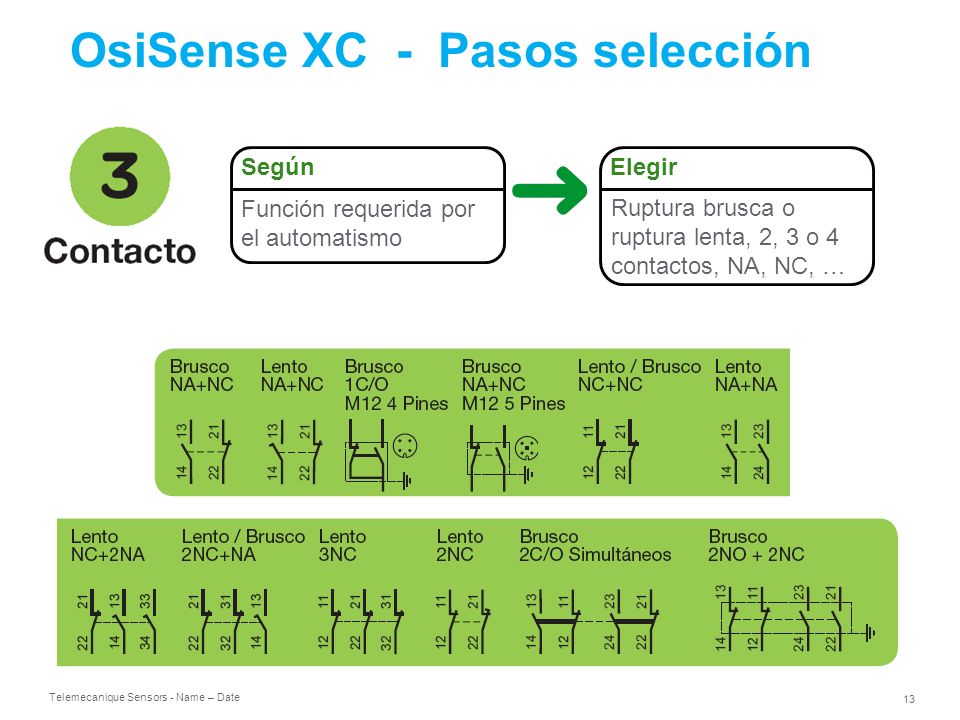 OsiSense XC - Pasos selección

3
Contacto

Según
Función requerida por el automatismo

Elegir
Ruptura brusca o ruptura lenta, 2, 3 o 4 contactos, NA, NC, …

Brusco NA+NC
13 21
14 22

Lento NA+NC
13 21
14 22

Brusco 1C/O M12 4 Pines

Brusco NA+NC M12 5 Pines

Lento / Brusco NC+NC
11 21
12 22

Lento NA+NA
13 23
14 24

Lento NC+2NA
21 13 33
22 14 34

Lento / Brusco 2NC+NA
21 31 13
22 32 14

Lento 3NC
11 21 31
12 22 32

Lento 2NC
11 21
12 22

Brusco 2C/O Simultáneos
13 11 23 21
14 12 24 22

Brusco 2NO + 2NC
13 11 23 21
14 12 24 22

Telemecanique Sensors - Name – Date

13